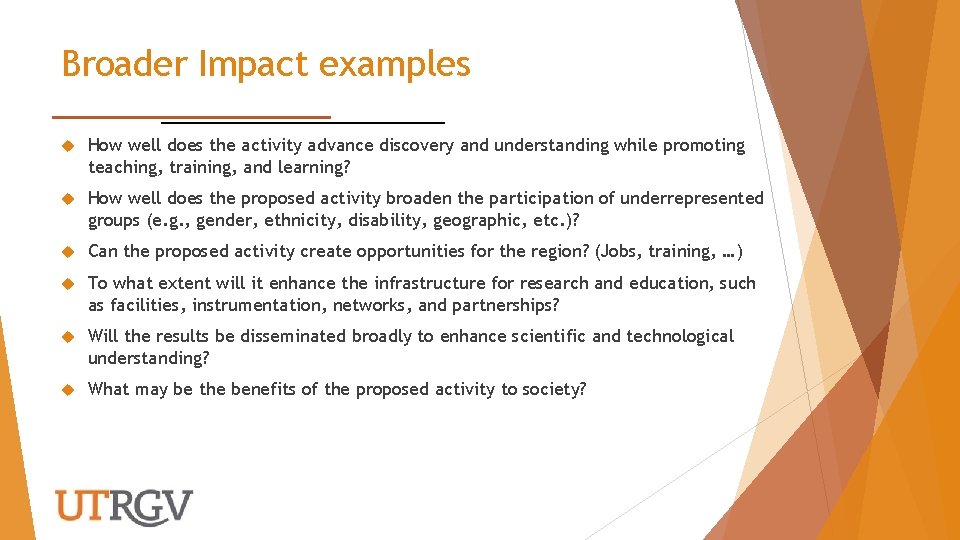 Broader Impact examples

How well does the activity advance discovery and understanding while promoting teaching, training, and learning?

How well does the proposed activity broaden the participation of underrepresented groups (e.g., gender, ethnicity, disability, geographic, etc.)?

Can the proposed activity create opportunities for the region? (Jobs, training, …)

To what extent will it enhance the infrastructure for research and education, such as facilities, instrumentation, networks, and partnerships?

Will the results be disseminated broadly to enhance scientific and technological understanding?

What may be the benefits of the proposed activity to society?

UTRGV